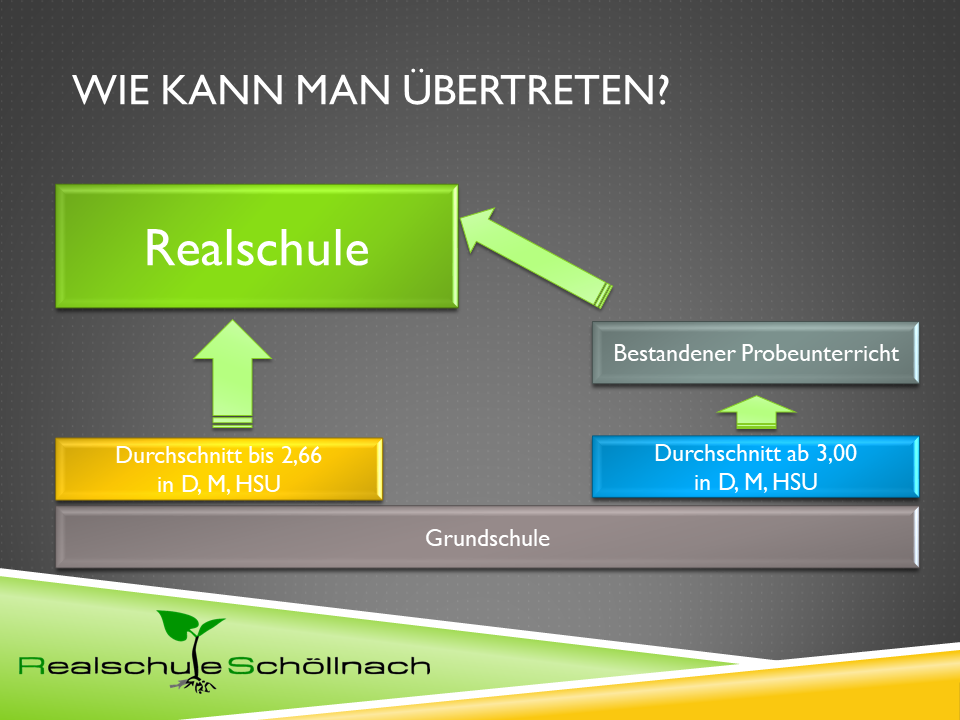 WIE KANN MAN ÜBERTRETEN?

Realschule

Bestandener Probeunterricht

Durchschnitt bis 2,66
in D, M, HSU

Durchschnitt ab 3,00
in D, M, HSU

Grundschule

Realschule Schöllnach